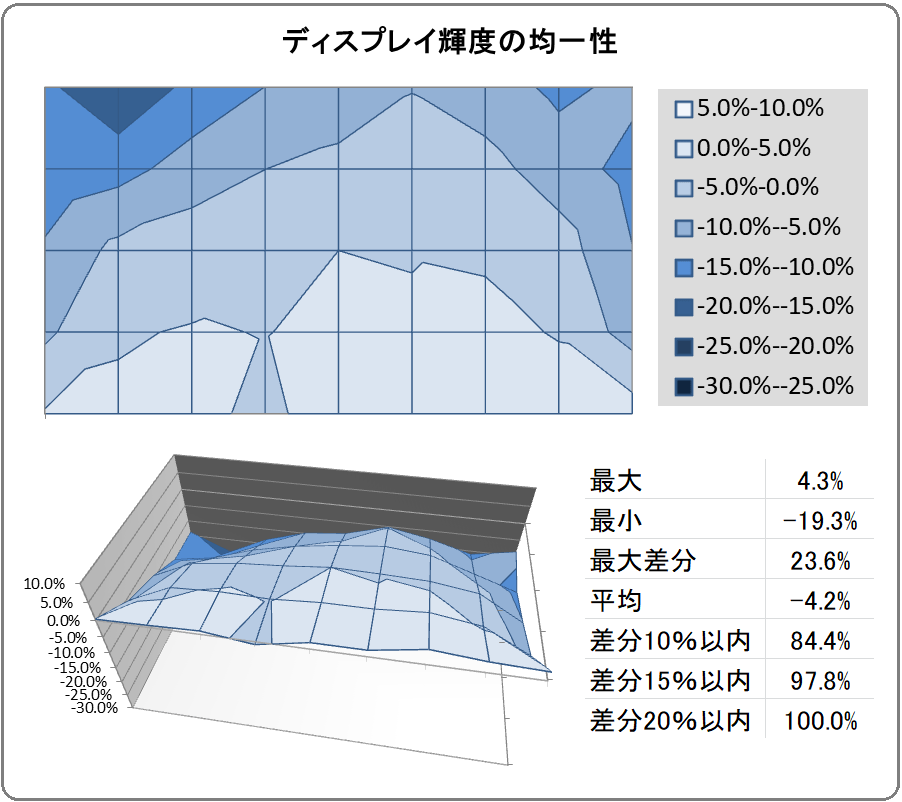 ディスプレイ輝度の均一性

5.0%-10.0%
0.0%-5.0%
-5.0%-0.0%
-10.0%--5.0%
-15.0%--10.0%
-20.0%--15.0%
-25.0%--20.0%
-30.0%--25.0%

10.0%
5.0%
0.0%
-5.0%
-10.0%
-15.0%
-20.0%
-25.0%
-30.0%

| 最大 | 4.3% |
|---|---|
| 最小 | −19.3% |
| 最大差分 | 23.6% |
| 平均 | −4.2% |
| 差分10%以内 | 84.4% |
| 差分15%以内 | 97.8% |
| 差分20%以内 | 100.0% |